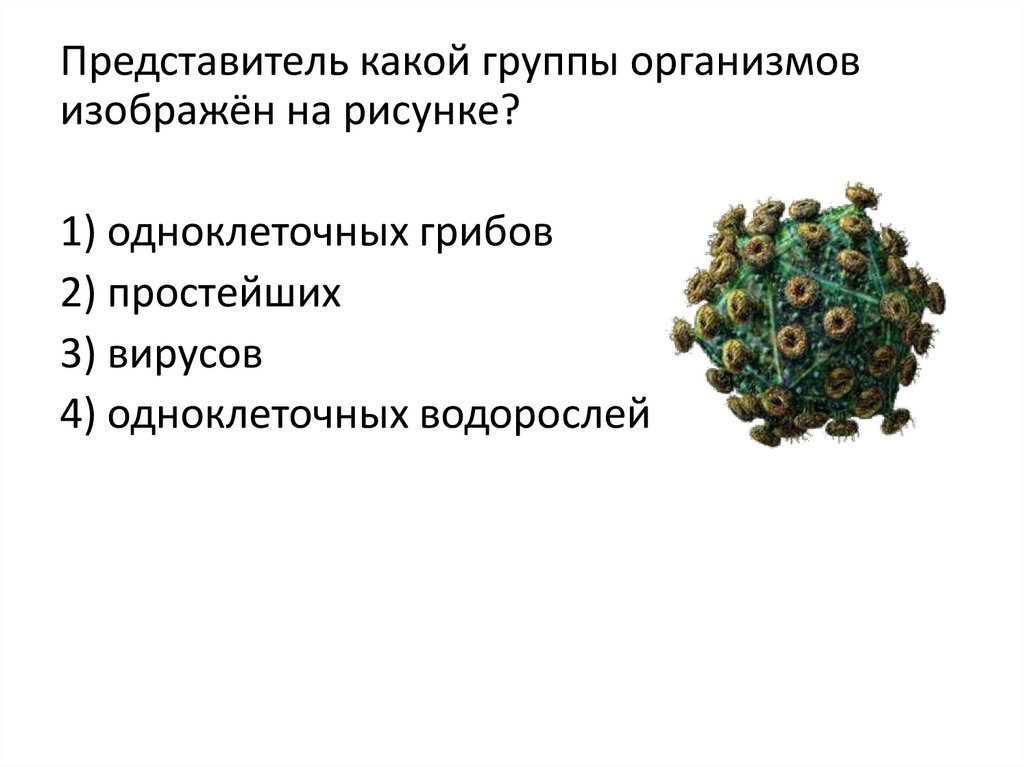 Представитель какой группы организмов изображён на рисунке?

1) одноклеточных грибов
2) простейших
3) вирусов
4) одноклеточных водорослей